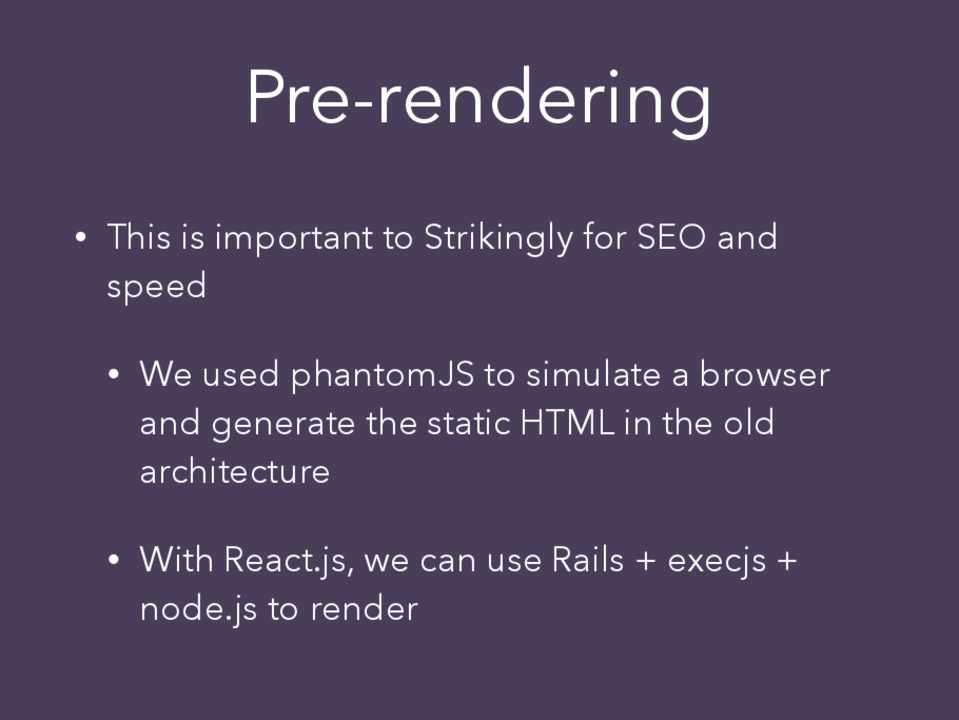 Pre-rendering

• This is important to Strikingly for SEO and speed

• We used phantomJS to simulate a browser and generate the static HTML in the old architecture

• With React.js, we can use Rails + execjs + node.js to render